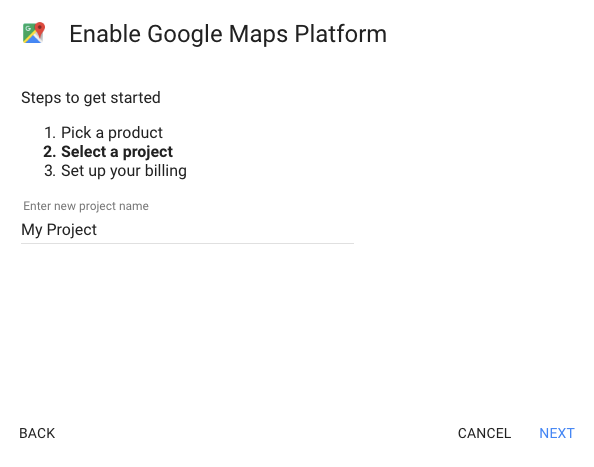 Enable Google Maps Platform

Steps to get started

1. Pick a product
2. Select a project
3. Set up your billing

Enter new project name
My Project

BACK

CANCEL NEXT